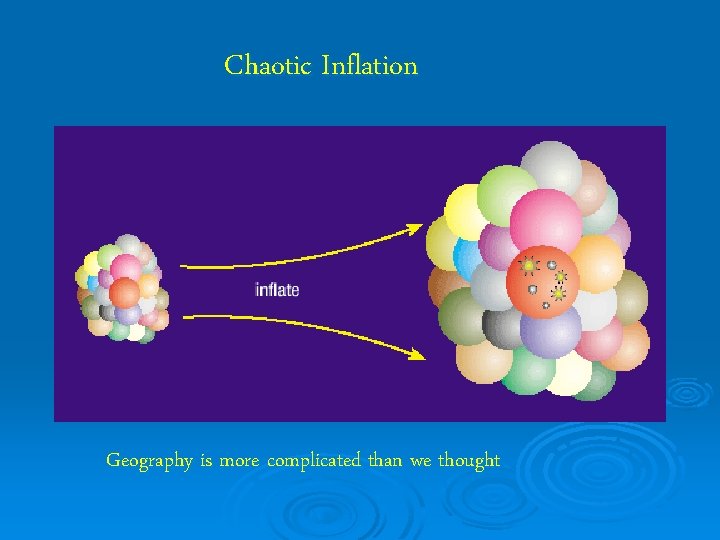 Chaotic Inflation

inflate

Geography is more complicated than we thought